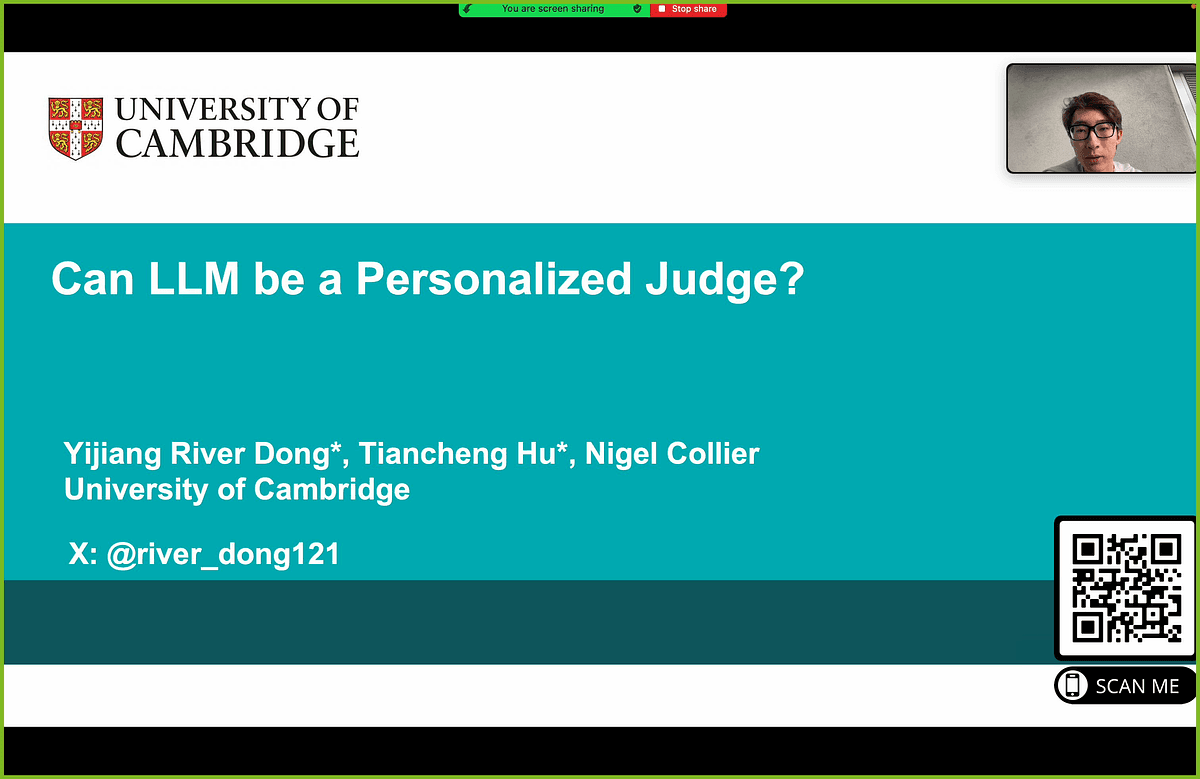 You are screen sharing
Stop share

UNIVERSITY OF CAMBRIDGE

Can LLM be a Personalized Judge?

Yijiang River Dong*, Tiancheng Hu*, Nigel Collier
University of Cambridge

X: @river_dong121

SCAN ME